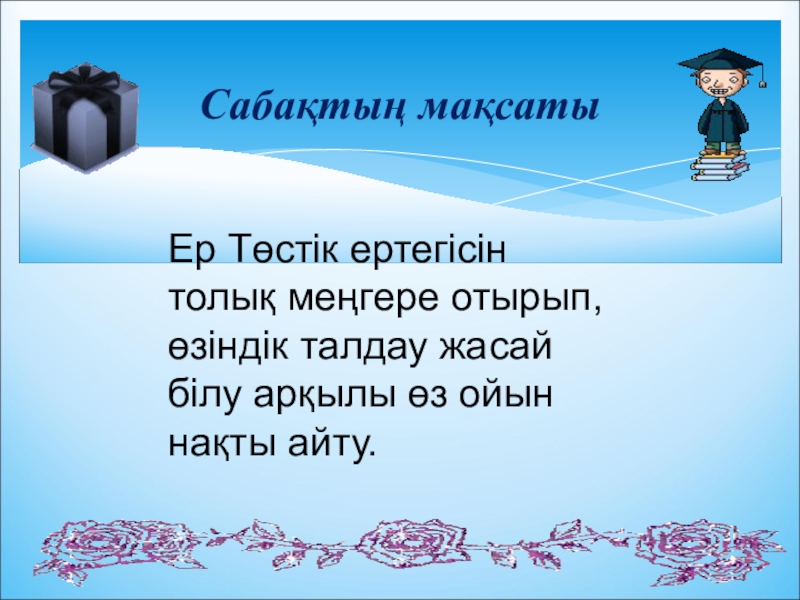 Сабақтың мақсаты

Ер Төстік ертегісін толық меңгере отырып, өзіндік талдау жасай білу арқылы өз ойын нақты айту.